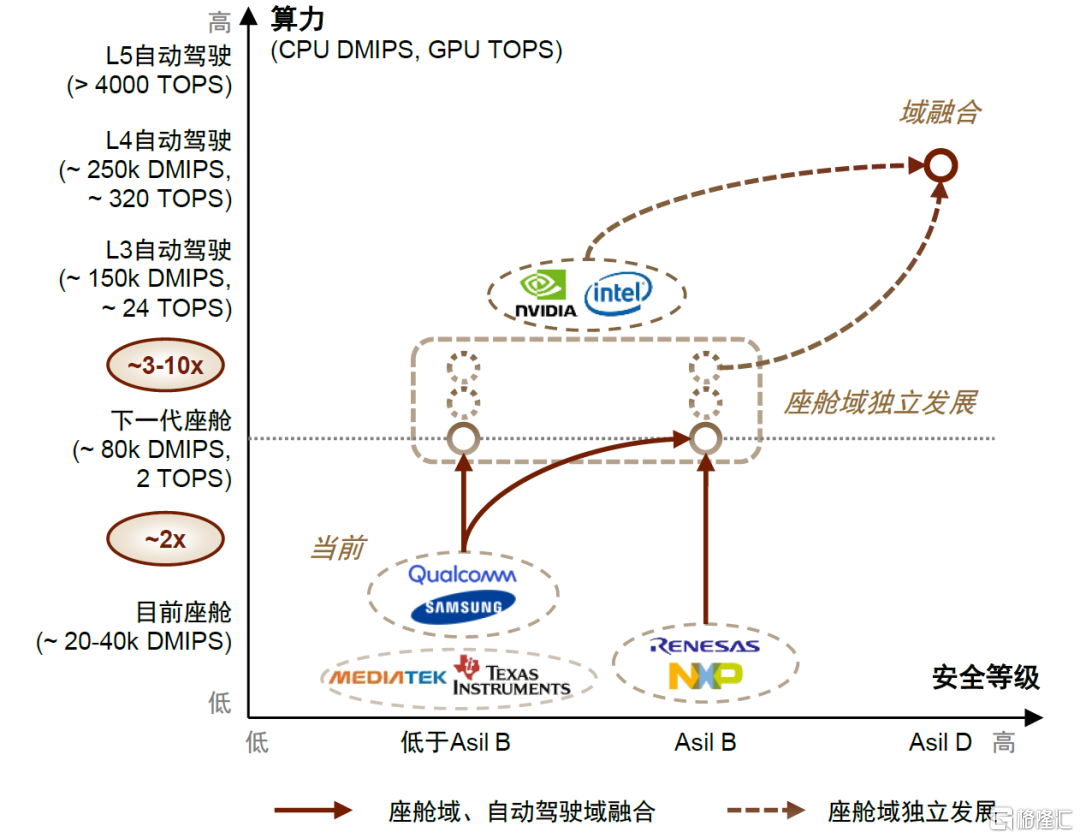 高
算力
(CPU DMIPS, GPU TOPS)

L5自动驾驶
(> 4000 TOPS)

L4自动驾驶
(~ 250k DMIPS,
~ 320 TOPS)

L3自动驾驶
(~ 150k DMIPS,
~ 24 TOPS)

~3-10x

下一代座舱
(~ 80k DMIPS,
2 TOPS)

~2x

目前座舱
(~ 20-40k DMIPS)

低

域融合

NVIDIA
intel

座舱域独立发展

当前

Qualcomm
SAMSUNG

MEDIATEK
TEXAS INSTRUMENTS

RENESAS
NXP

安全等级

低
低于Asil B
Asil B
Asil D
高

座舱域、自动驾驶域融合
座舱域独立发展

格隆汇